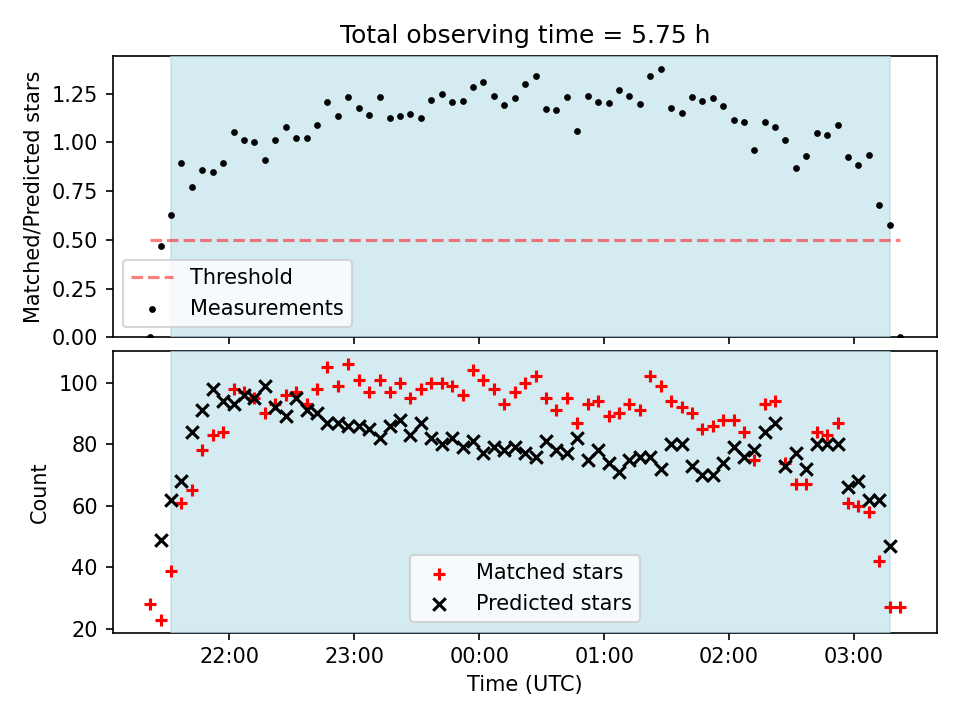 Total observing time = 5.75 h

Matched/Predicted stars

1.25
1.00
0.75
0.50
0.25
0.00

Threshold
Measurements

Count

100
80
60
40
20

Matched stars
Predicted stars

22:00
23:00
00:00
01:00
02:00
03:00

Time (UTC)